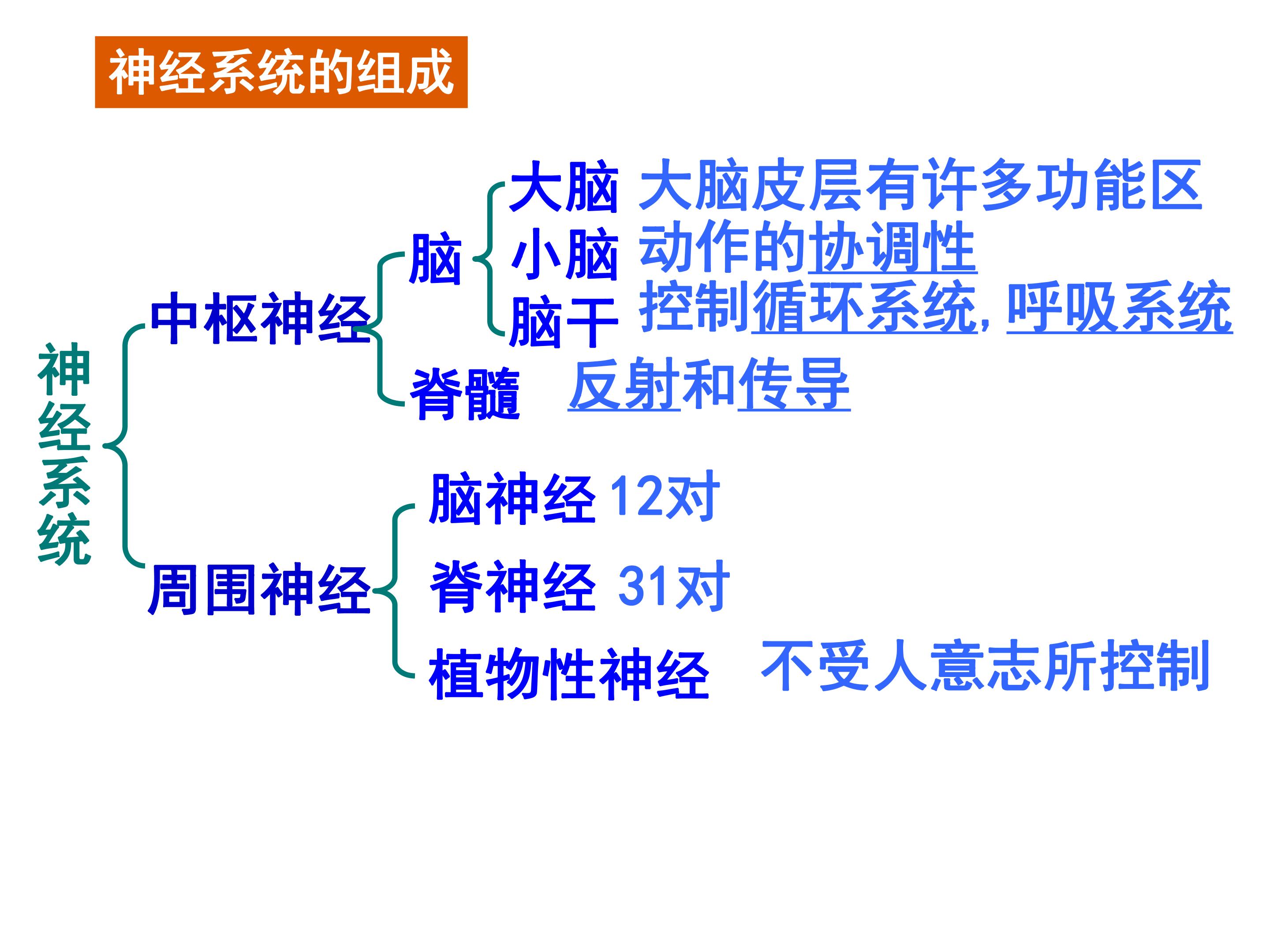 神经系统的组成

神经系统

中枢神经

脑

大脑 大脑皮层有许多功能区

小脑 动作的协调性

脑干 控制循环系统，呼吸系统

脊髓 反射和传导

周围神经

脑神经 12对

脊神经 31对

植物性神经 不受人意志所控制